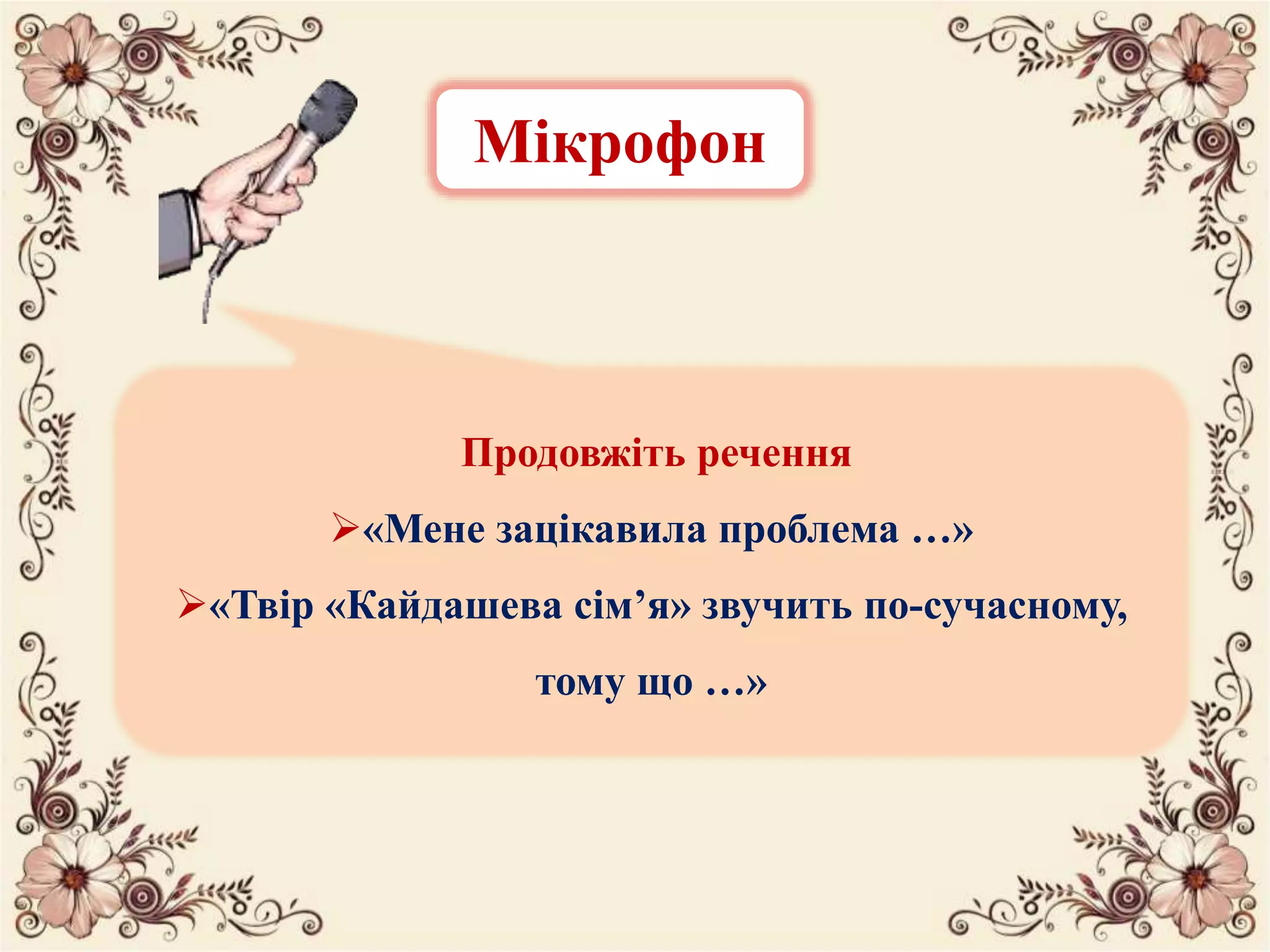 Мікрофон

Продовжіть речення

➢«Мене зацікавила проблема …»

➢«Твір «Кайдашева сім’я» звучить по-сучасному, тому що …»